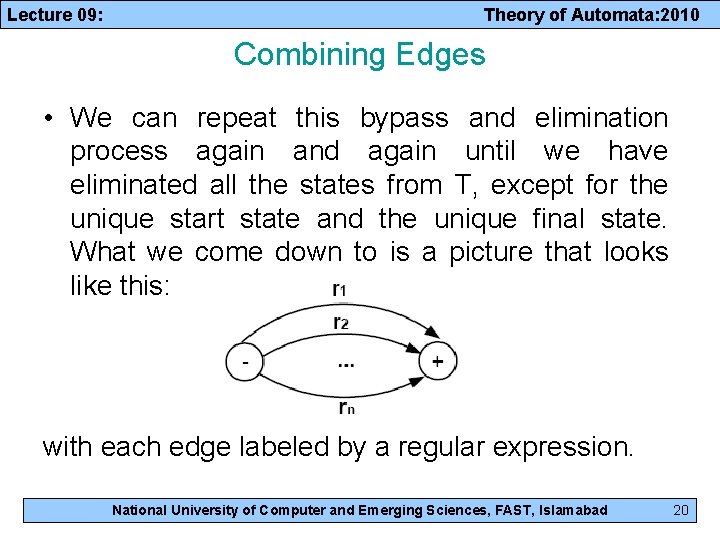 Lecture 09: Theory of Automata:2010

Combining Edges

• We can repeat this bypass and elimination process again and again until we have eliminated all the states from T, except for the unique start state and the unique final state. What we come down to is a picture that looks like this:

$r_1$
$r_2$
-
...
+
$r_n$

with each edge labeled by a regular expression.

National University of Computer and Emerging Sciences, FAST, Islamabad 20